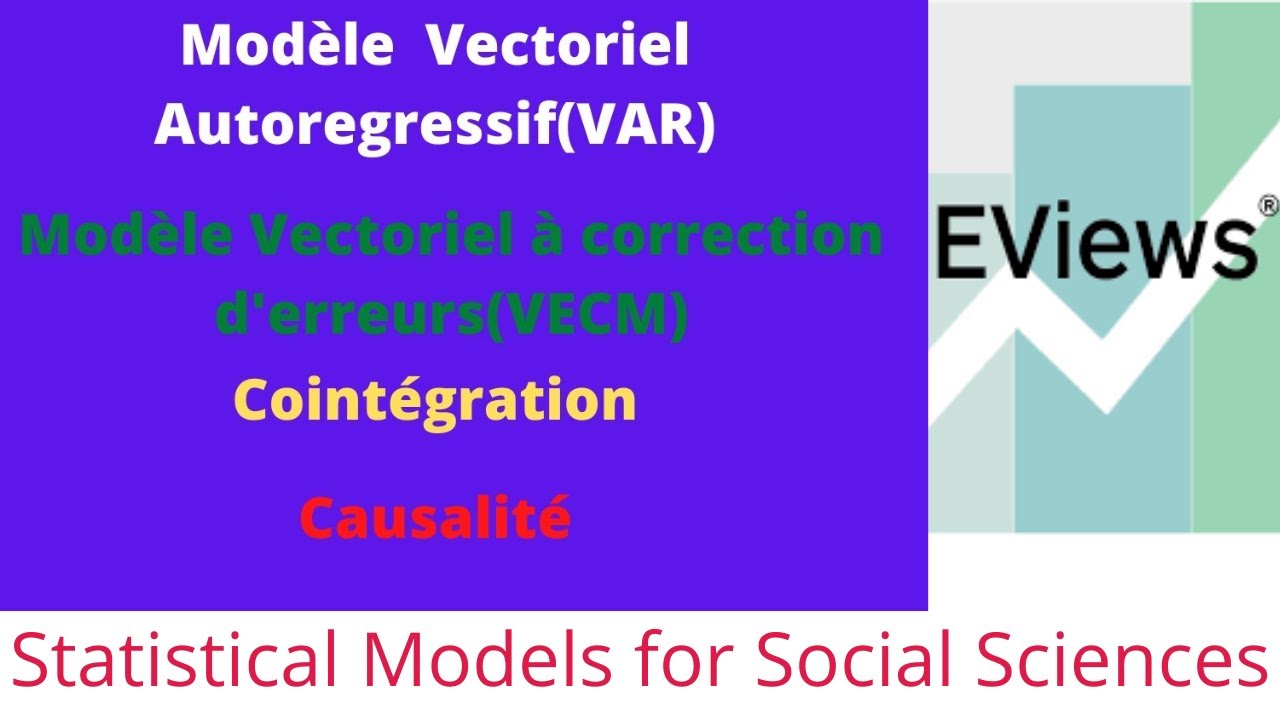 Modèle Vectoriel Autoregressif(VAR)

Modèle Vectoriel à correction d'erreurs(VECM)

Cointégration

Causalité

EViews®

Statistical Models for Social Sciences